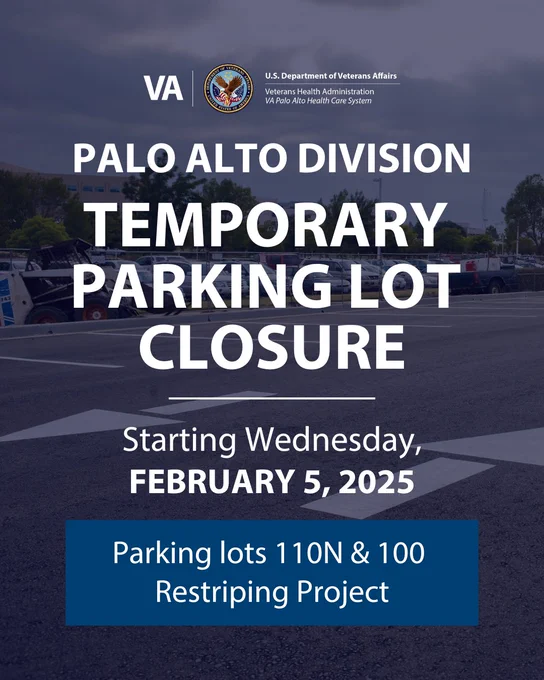 VA

U.S. Department of Veterans Affairs
Veterans Health Administration
VA Palo Alto Health Care System

PALO ALTO DIVISION
TEMPORARY PARKING LOT CLOSURE

Starting Wednesday,
FEBRUARY 5, 2025

Parking lots 110N & 100
Restriping Project